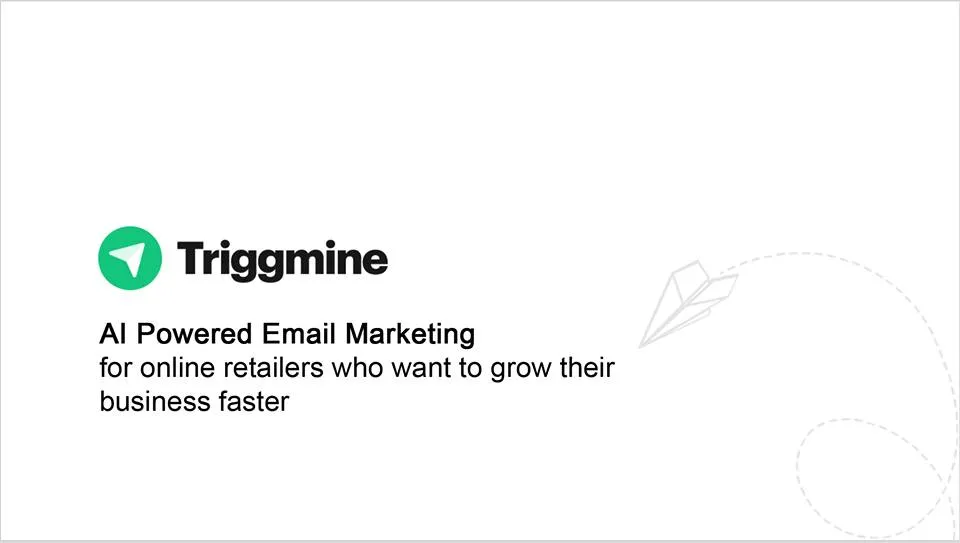 Triggmine

AI Powered Email Marketing
for online retailers who want to grow their business faster